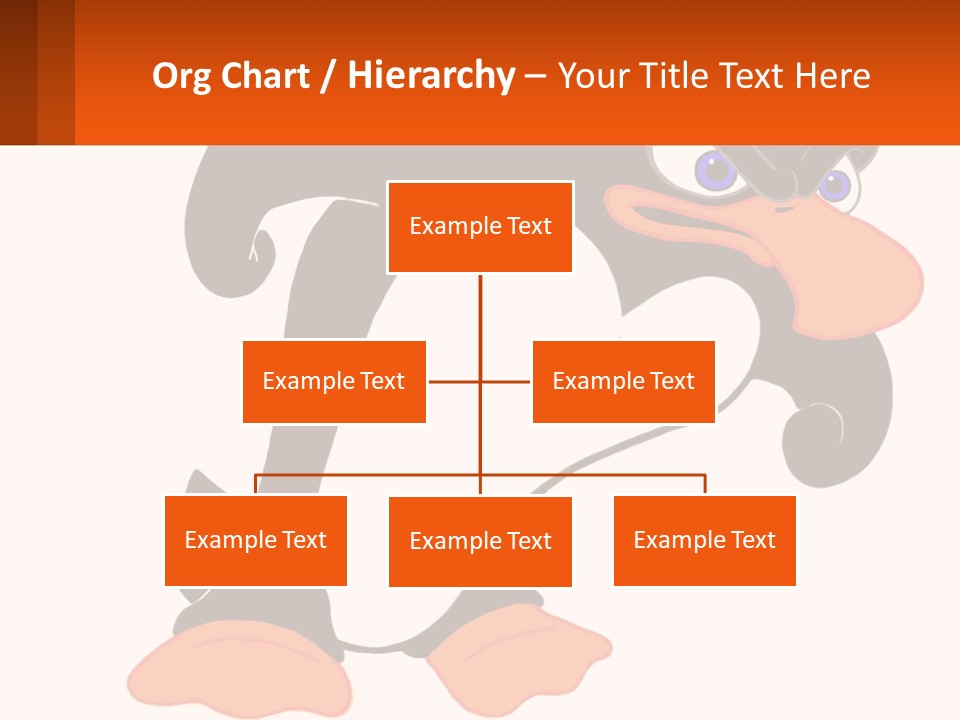 Org Chart / Hierarchy – Your Title Text Here

Example Text

Example Text

Example Text

Example Text

Example Text

Example Text